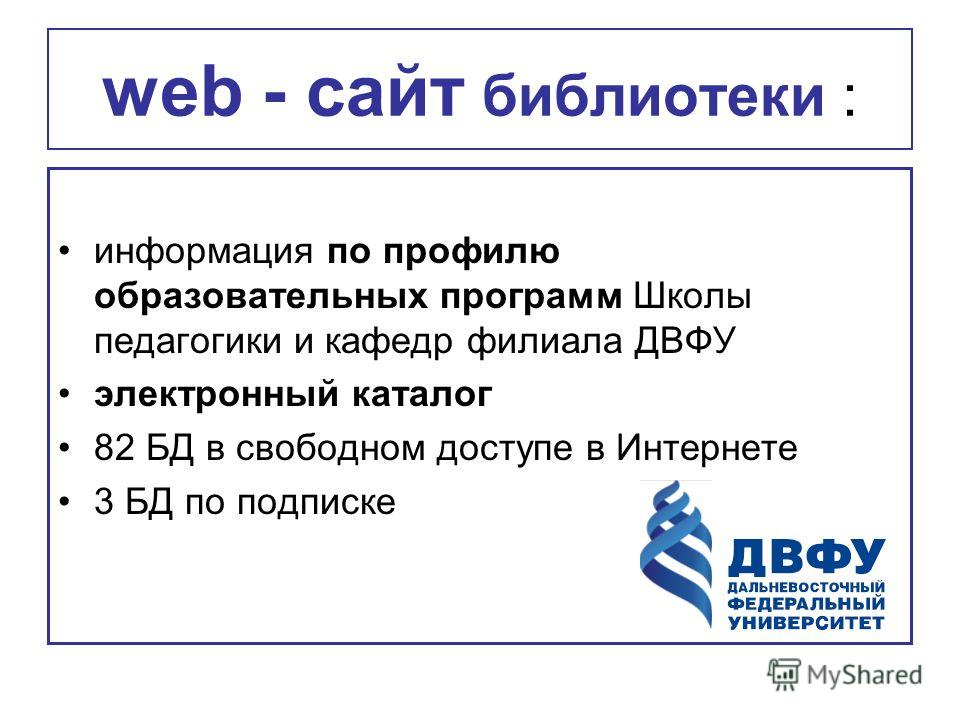 web - сайт библиотеки :

• информация по профилю образовательных программ Школы педагогики и кафедр филиала ДВФУ
• электронный каталог
• 82 БД в свободном доступе в Интернете
• 3 БД по подписке

ДВФУ
ДАЛЬНЕВОСТОЧНЫЙ
ФЕДЕРАЛЬНЫЙ
УНИВЕРСИТЕТ

MyShared